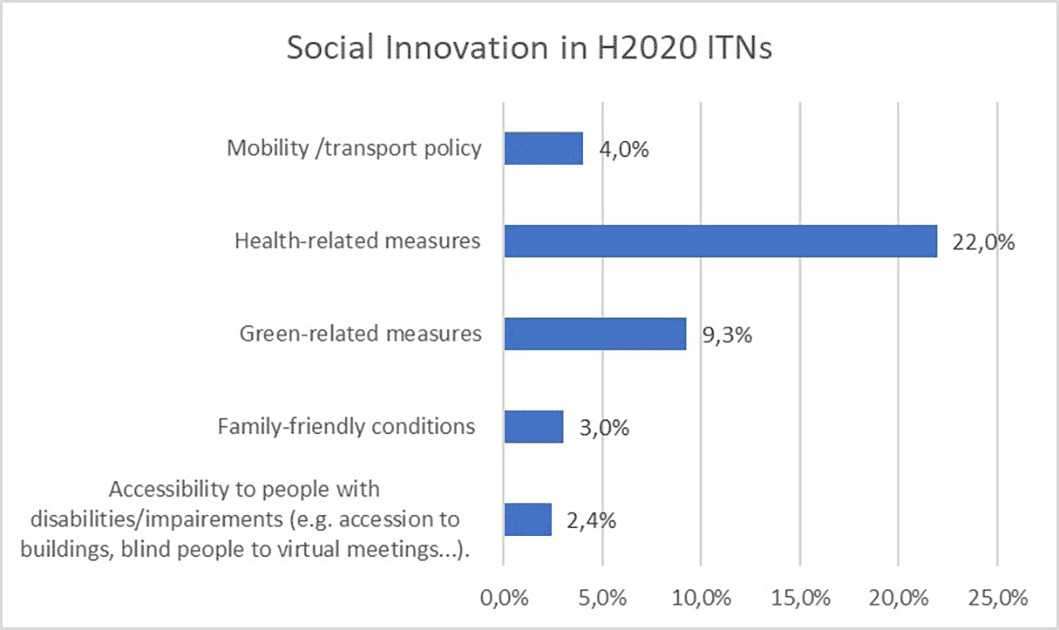 Social Innovation in H2020 ITNs

Mobility /transport policy 4,0%

Health-related measures 22,0%

Green-related measures 9,3%

Family-friendly conditions 3,0%

Accessibility to people with disabilities/impairements (e.g. accession to buildings, blind people to virtual meetings...). 2,4%

0,0% 5,0% 10,0% 15,0% 20,0% 25,0%